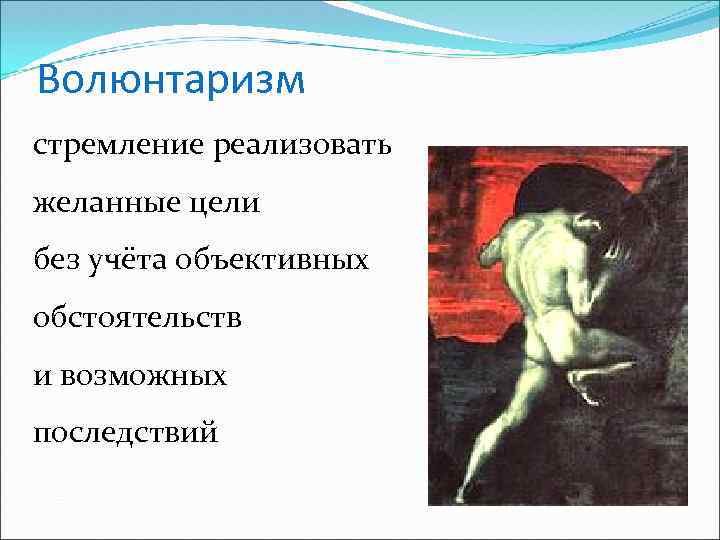 Волюнтаризм

стремление реализовать желанные цели
без учёта объективных обстоятельств
и возможных последствий